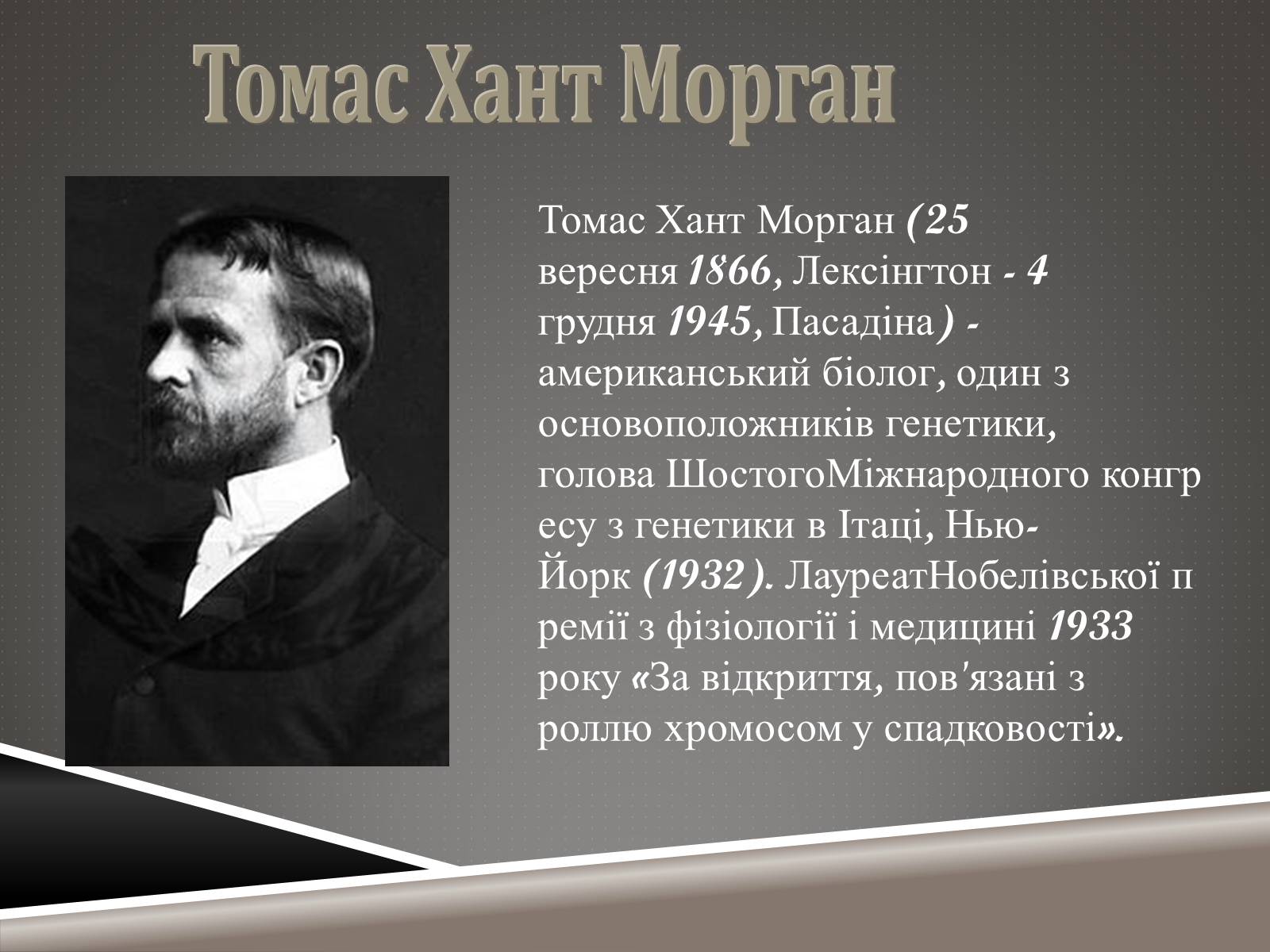 Томас Хант Морган

Томас Хант Морган (25 вересня 1866, Лексінгтон - 4 грудня 1945, Пасадіна) - американський біолог, один з основоположників генетики, голова ШостогоМіжнародного конгресу з генетики в Ітаці, Нью-Йорк (1932). ЛауреатНобелівської премії з фізіології і медицині 1933 року «За відкриття, пов'язані з роллю хромосом у спадковості».